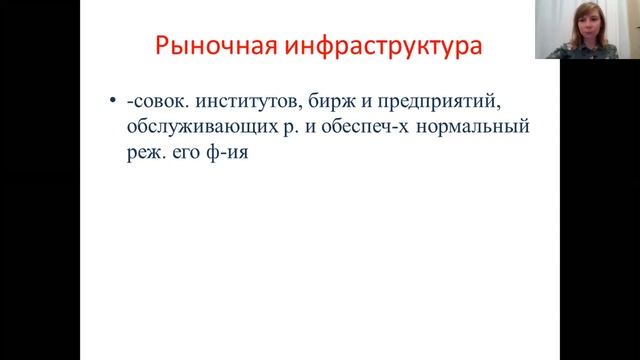 Рыночная инфраструктура

• -совок. институтов, бирж и предприятий, обслуживающих р. и обеспеч-х нормальный реж. его ф-ия